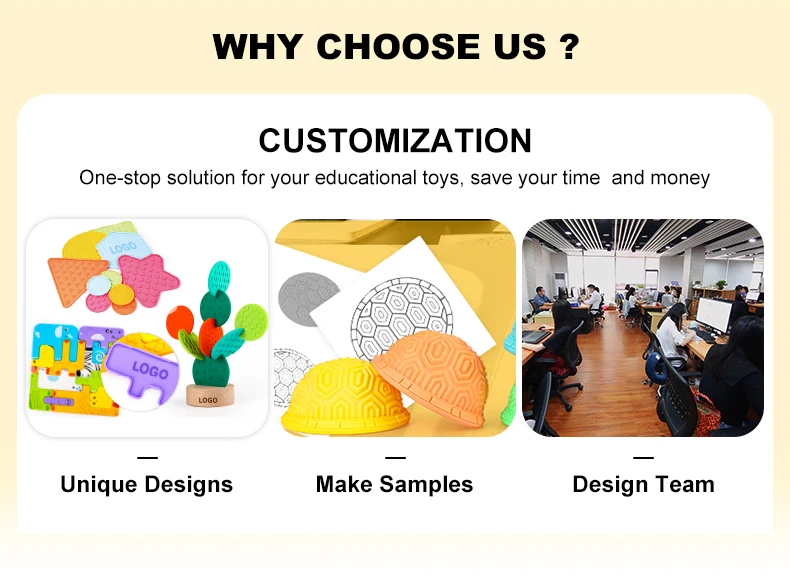 WHY CHOOSE US ?

CUSTOMIZATION

One-stop solution for your educational toys, save your time and money

LOGO

LOGO

LOGO

—
Unique Designs

—
Make Samples

—
Design Team